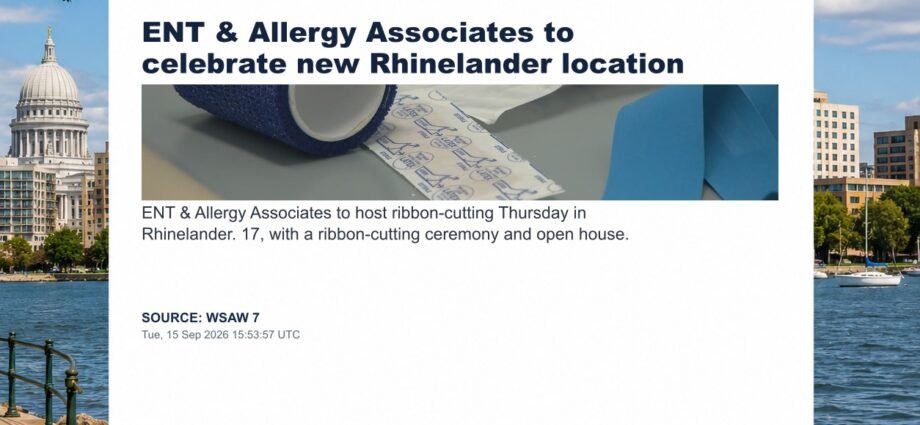 ENT & Allergy Associates to celebrate new Rhinelander location

ENT & Allergy Associates to host ribbon-cutting Thursday in Rhinelander. 17, with a ribbon-cutting ceremony and open house.

SOURCE: WSAW 7
Tue, 15 Sep 2026 15:53:57 UTC